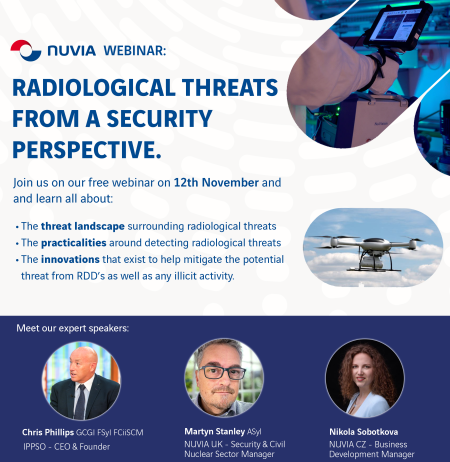 NUVIA WEBINAR:

RADIOLOGICAL THREATS FROM A SECURITY PERSPECTIVE.

Join us on our free webinar on 12th November and and learn all about:

• The threat landscape surrounding radiological threats
• The practicalities around detecting radiological threats
• The innovations that exist to help mitigate the potential threat from RDD's as well as any illicit activity.

Meet our expert speakers:

Chris Phillips GCGI FSyI FCiiSCM
IPPSO - CEO & Founder

Martyn Stanley ASyI
NUVIA UK - Security & Civil Nuclear Sector Manager

Nikola Sobotkova
NUVIA CZ - Business Development Manager